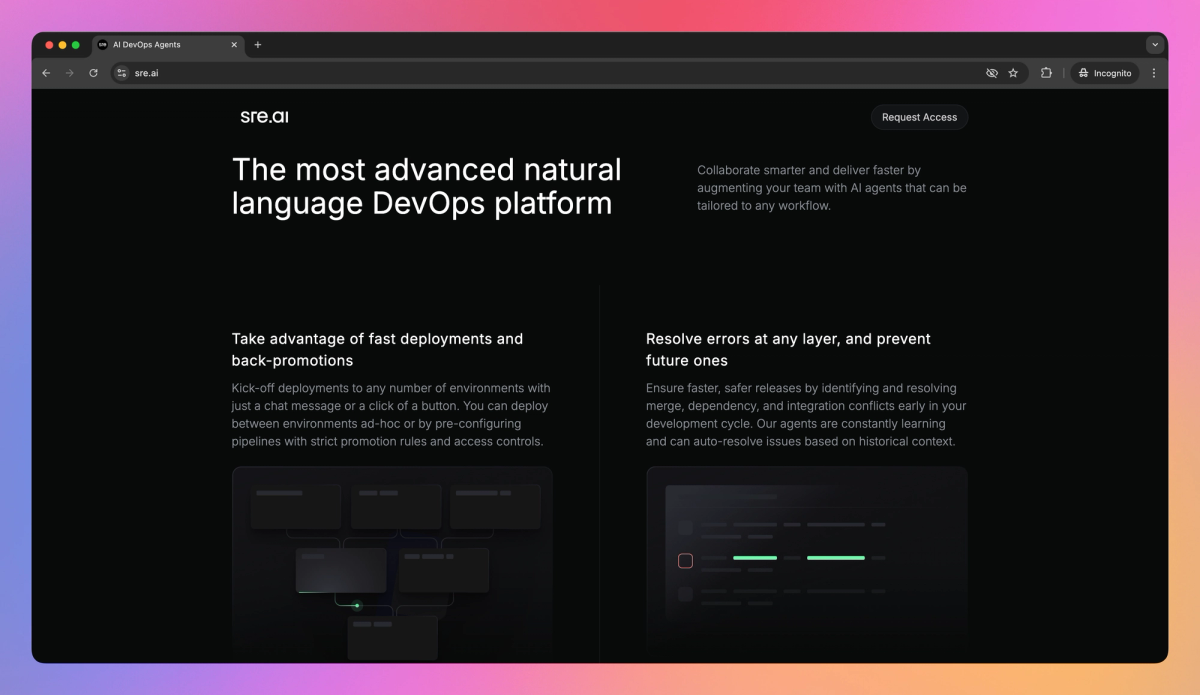 AI DevOps Agents

sre.ai

Incognito

sre.ai

Request Access

The most advanced natural language DevOps platform

Collaborate smarter and deliver faster by augmenting your team with AI agents that can be tailored to any workflow.

Take advantage of fast deployments and back-promotions

Kick-off deployments to any number of environments with just a chat message or a click of a button. You can deploy between environments ad-hoc or by pre-configuring pipelines with strict promotion rules and access controls.

Resolve errors at any layer, and prevent future ones

Ensure faster, safer releases by identifying and resolving merge, dependency, and integration conflicts early in your development cycle. Our agents are constantly learning and can auto-resolve issues based on historical context.